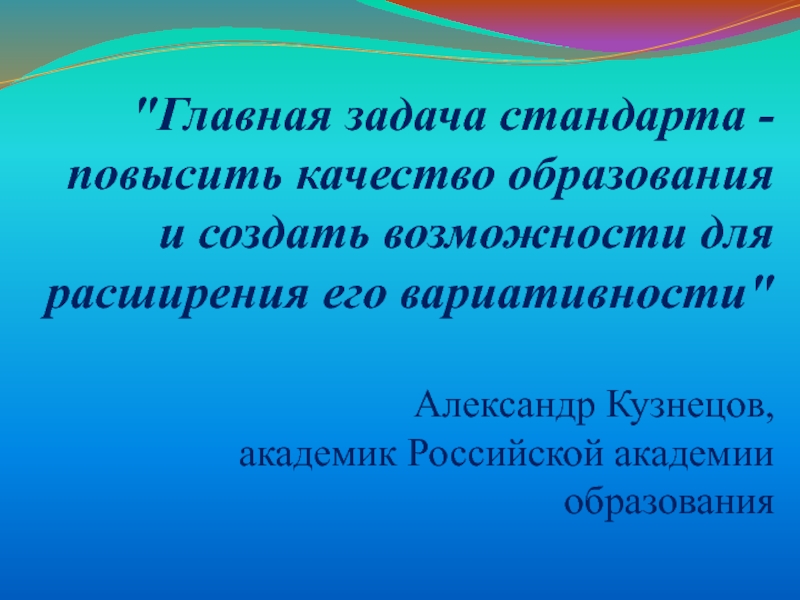 "Главная задача стандарта - повысить качество образования и создать возможности для расширения его вариативности"

Александр Кузнецов, академик Российской академии образования